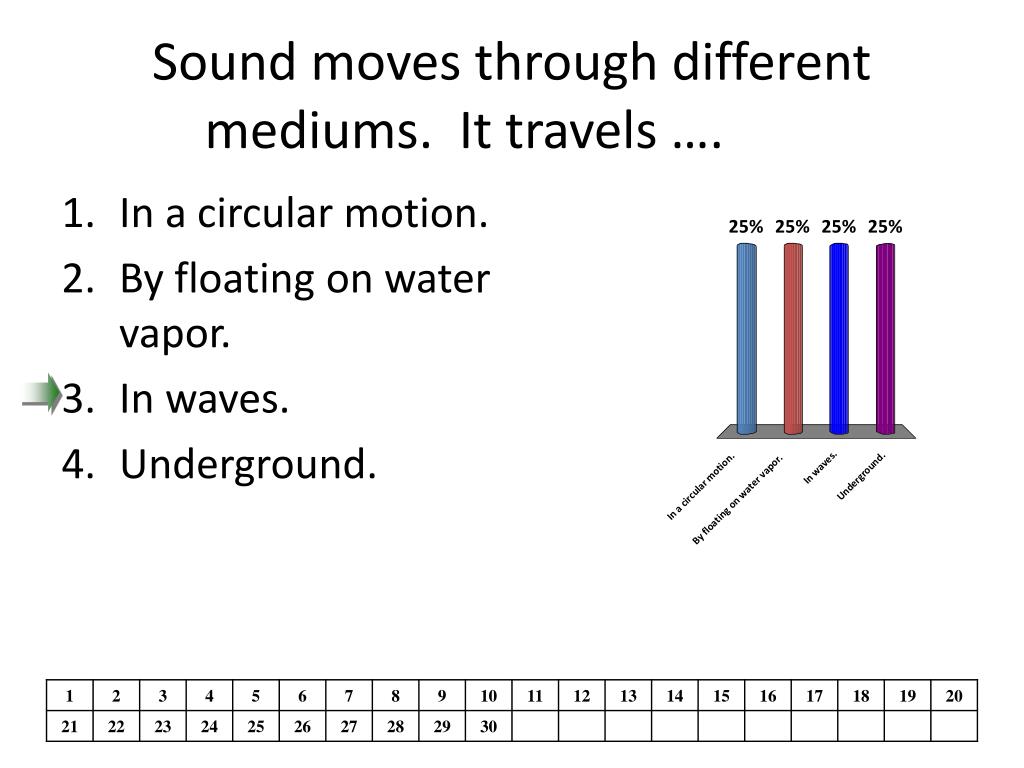 Sound moves through different mediums. It travels ….

1. In a circular motion.
2. By floating on water vapor.
3. In waves.
4. Underground.

25% 25% 25% 25%

In a circular motion.
By floating on water vapor.
In waves.
Underground.

| 1 | 2 | 3 | 4 | 5 | 6 | 7 | 8 | 9 | 10 | 11 | 12 | 13 | 14 | 15 | 16 | 17 | 18 | 19 | 20 |
|---|---|---|---|---|---|---|---|---|---|---|---|---|---|---|---|---|---|---|---|
| 21 | 22 | 23 | 24 | 25 | 26 | 27 | 28 | 29 | 30 | | | | | | | | | | |